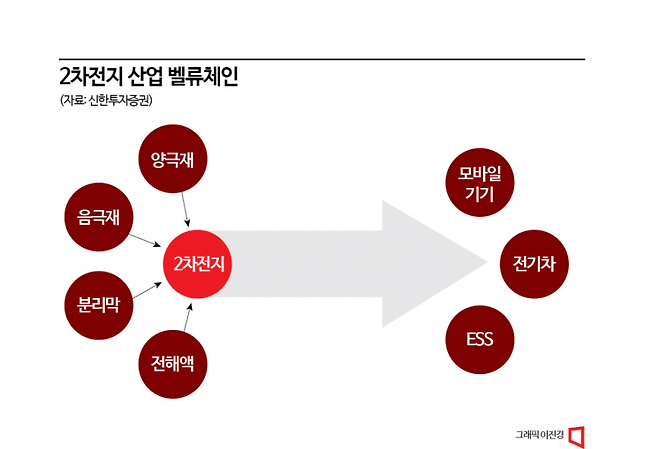 2차전지 산업 벨류체인
(자료: 신한투자증권)

양극재
음극재
분리막
전해액
2차전지

모바일 기기
전기차
ESS

그래픽 이진경